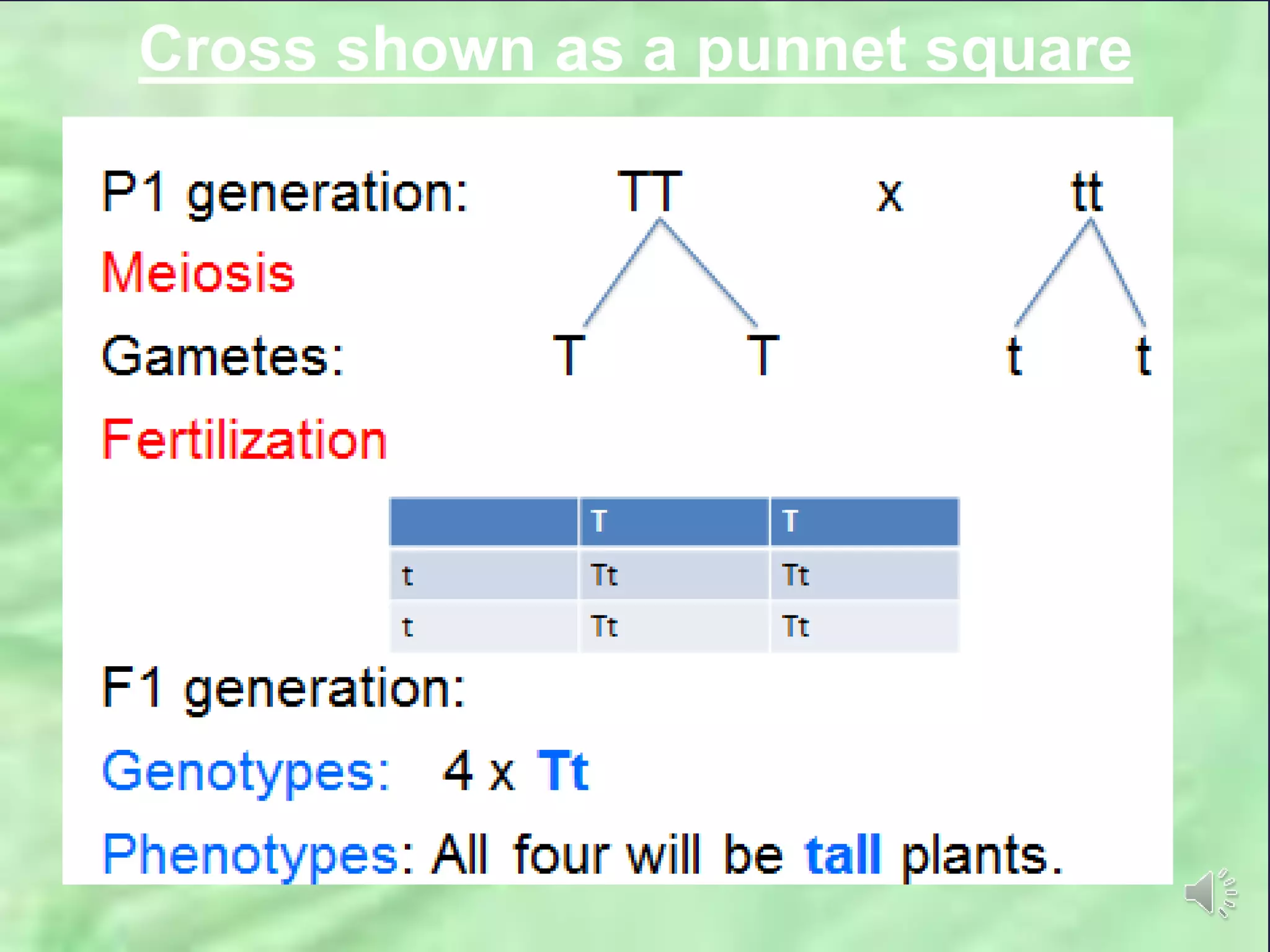 Cross shown as a punnet square

P1 generation: TT x tt

Meiosis

Gametes: T T t t

Fertilization

| | T | T |
|---|---|---|
| t | Tt | Tt |
| t | Tt | Tt |

F1 generation:

Genotypes: 4 x Tt

Phenotypes: All four will be tall plants.